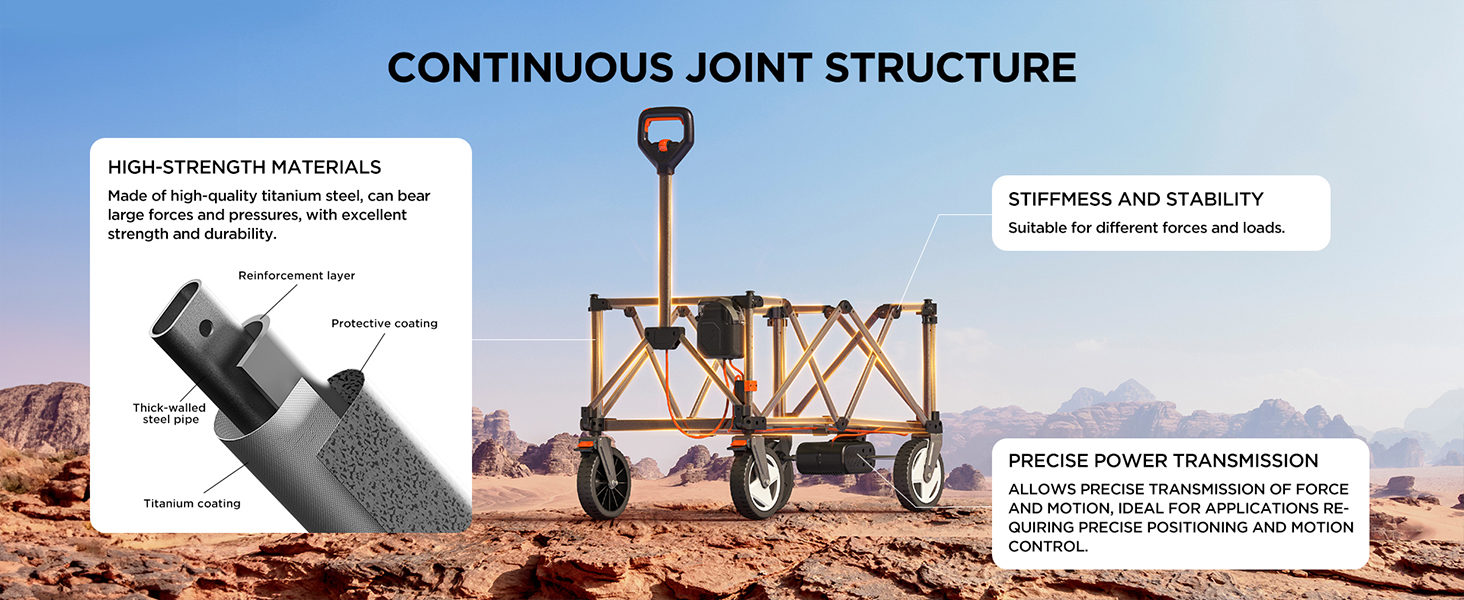 CONTINUOUS JOINT STRUCTURE

HIGH-STRENGTH MATERIALS

Made of high-quality titanium steel, can bear large forces and pressures, with excellent strength and durability.

Reinforcement layer

Protective coating

Thick-walled steel pipe

Titanium coating

STIFFMESS AND STABILITY

Suitable for different forces and loads.

PRECISE POWER TRANSMISSION

ALLOWS PRECISE TRANSMISSION OF FORCE AND MOTION, IDEAL FOR APPLICATIONS REQUIRING PRECISE POSITIONING AND MOTION CONTROL.